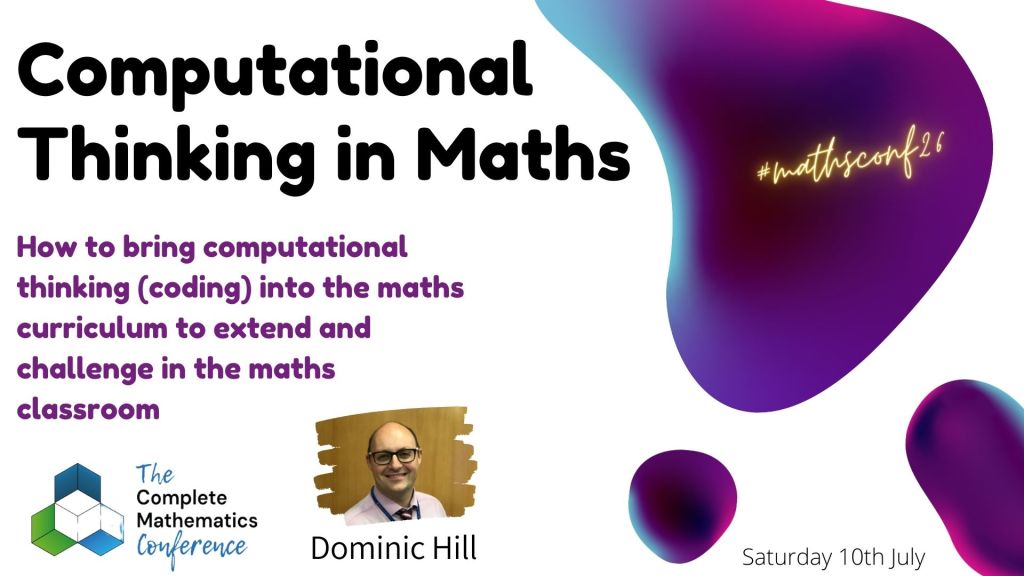 Computational Thinking in Maths

#mathsconf26

How to bring computational thinking (coding) into the maths curriculum to extend and challenge in the maths classroom

The Complete Mathematics Conference

Dominic Hill

Saturday 10th July